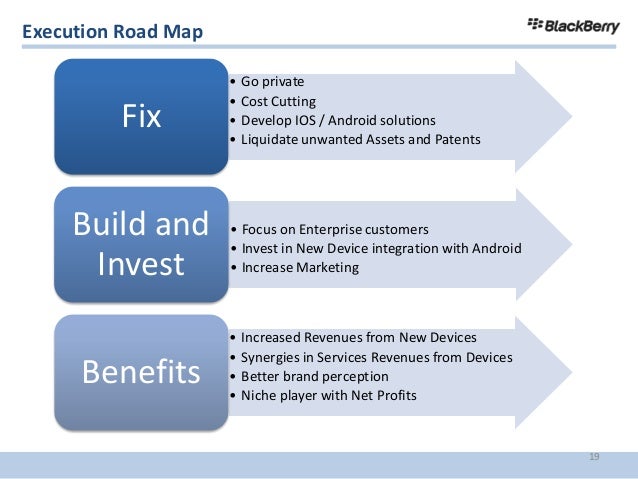 Execution Road Map

BlackBerry

Fix

• Go private
• Cost Cutting
• Develop IOS / Android solutions
• Liquidate unwanted Assets and Patents

Build and Invest

• Focus on Enterprise customers
• Invest in New Device integration with Android
• Increase Marketing

Benefits

• Increased Revenues from New Devices
• Synergies in Services Revenues from Devices
• Better brand perception
• Niche player with Net Profits

19